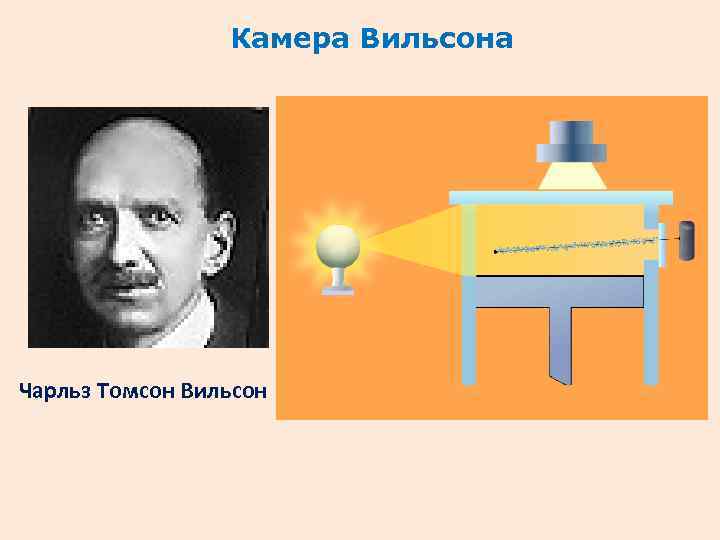 Камера Вильсона

Чарльз Томсон Вильсон